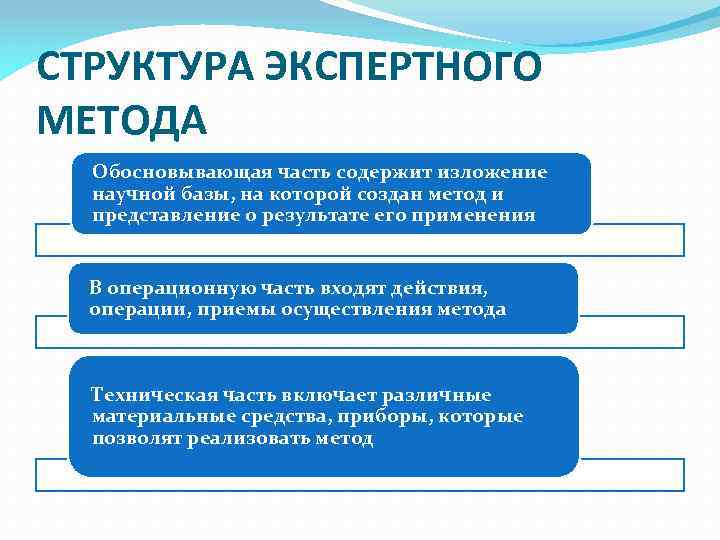 СТРУКТУРА ЭКСПЕРТНОГО МЕТОДА

Обосновывающая часть содержит изложение научной базы, на которой создан метод и представление о результате его применения

В операционную часть входят действия, операции, приемы осуществления метода

Техническая часть включает различные материальные средства, приборы, которые позволят реализовать метод